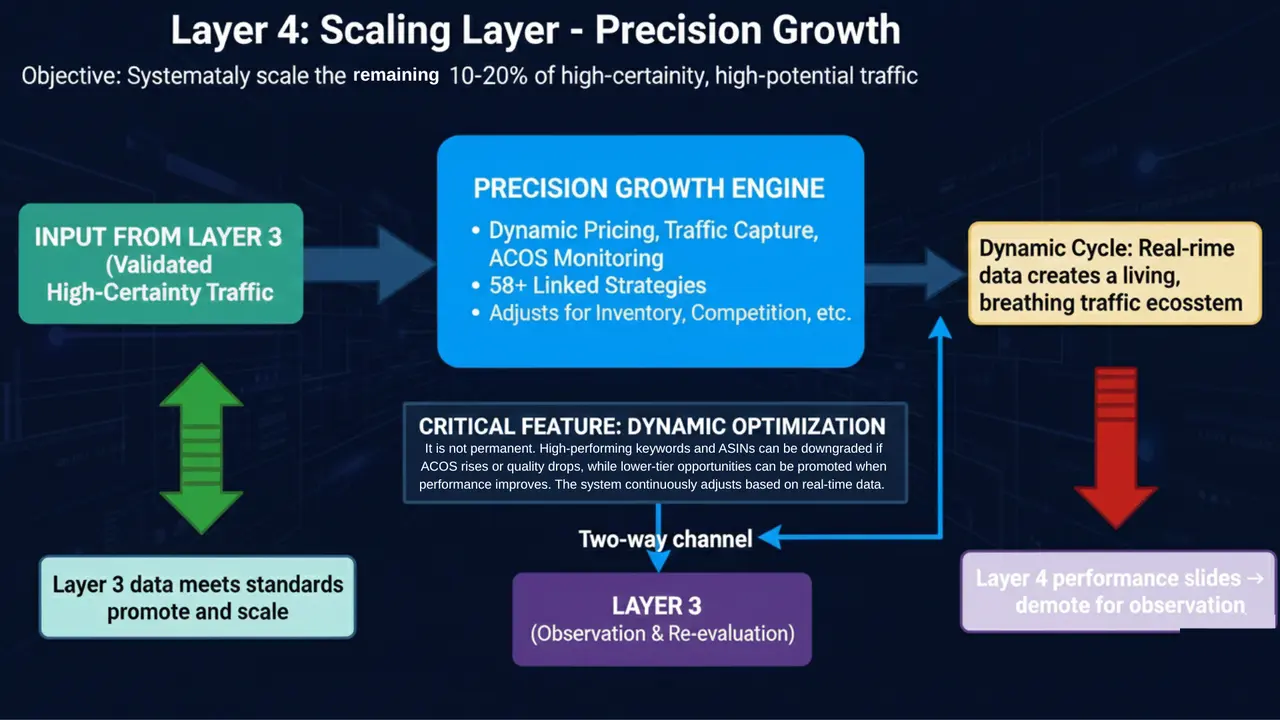 Layer 4: Scaling Layer - Precision Growth

Objective: Systemataly scale the remaining 10-20% of high-certainity, high-potential traffic

INPUT FROM LAYER 3 (Validated High-Certainty Traffic

PRECISION GROWTH ENGINE

• Dynamic Pricing, Traffic Capture, ACOS Monitoring
• 58+ Linked Strategies
• Adjusts for Inventory, Competition, etc.

Dynamic Cycle: Real-rime data creates a living, breathing traffic ecosstem

CRITICAL FEATURE: DYNAMIC OPTIMIZATION

It is not permanent. High-performing keywords and ASINs can be downgraded if ACOS rises or quality drops, while lower-tier opportunities can be promoted when performance improves. The system continuously adjusts based on real-time data.

Two-way channel

Layer 3 data meets standards promote and scale

LAYER 3
(Observation & Re-evaluation)

Layer 4 performance slides → demote for observation